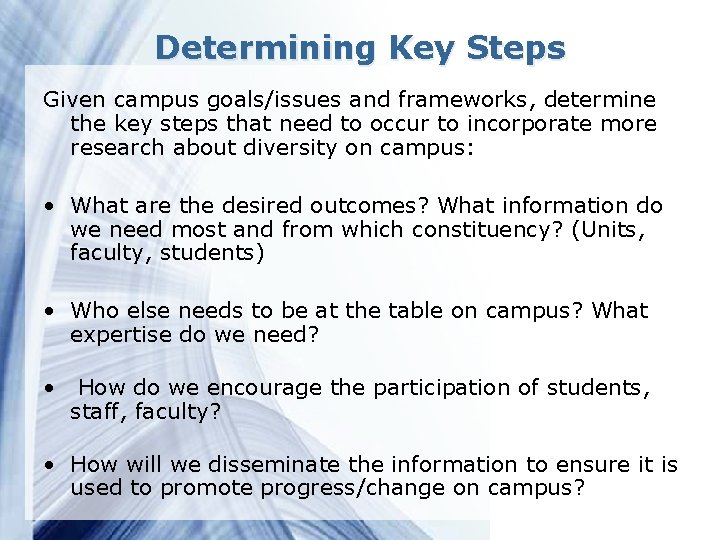 Determining Key Steps

Given campus goals/issues and frameworks, determine the key steps that need to occur to incorporate more research about diversity on campus:

• What are the desired outcomes? What information do we need most and from which constituency? (Units, faculty, students)

• Who else needs to be at the table on campus? What expertise do we need?

• How do we encourage the participation of students, staff, faculty?

• How will we disseminate the information to ensure it is used to promote progress/change on campus?